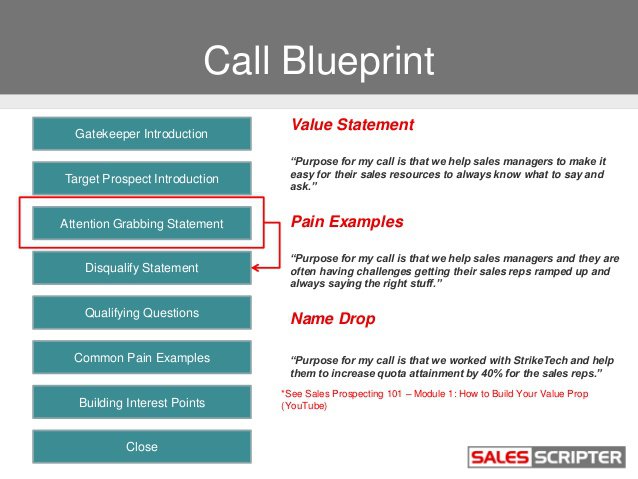 Call Blueprint

Gatekeeper Introduction

Target Prospect Introduction

Attention Grabbing Statement

Disqualify Statement

Qualifying Questions

Common Pain Examples

Building Interest Points

Close

Value Statement

"Purpose for my call is that we help sales managers to make it easy for their sales resources to always know what to say and ask."

Pain Examples

"Purpose for my call is that we help sales managers and they are often having challenges getting their sales reps ramped up and always saying the right stuff."

Name Drop

"Purpose for my call is that we worked with StrikeTech and help them to increase quota attainment by 40% for the sales reps."

*See Sales Prospecting 101 – Module 1: How to Build Your Value Prop (YouTube)

SALES SCRIPTER